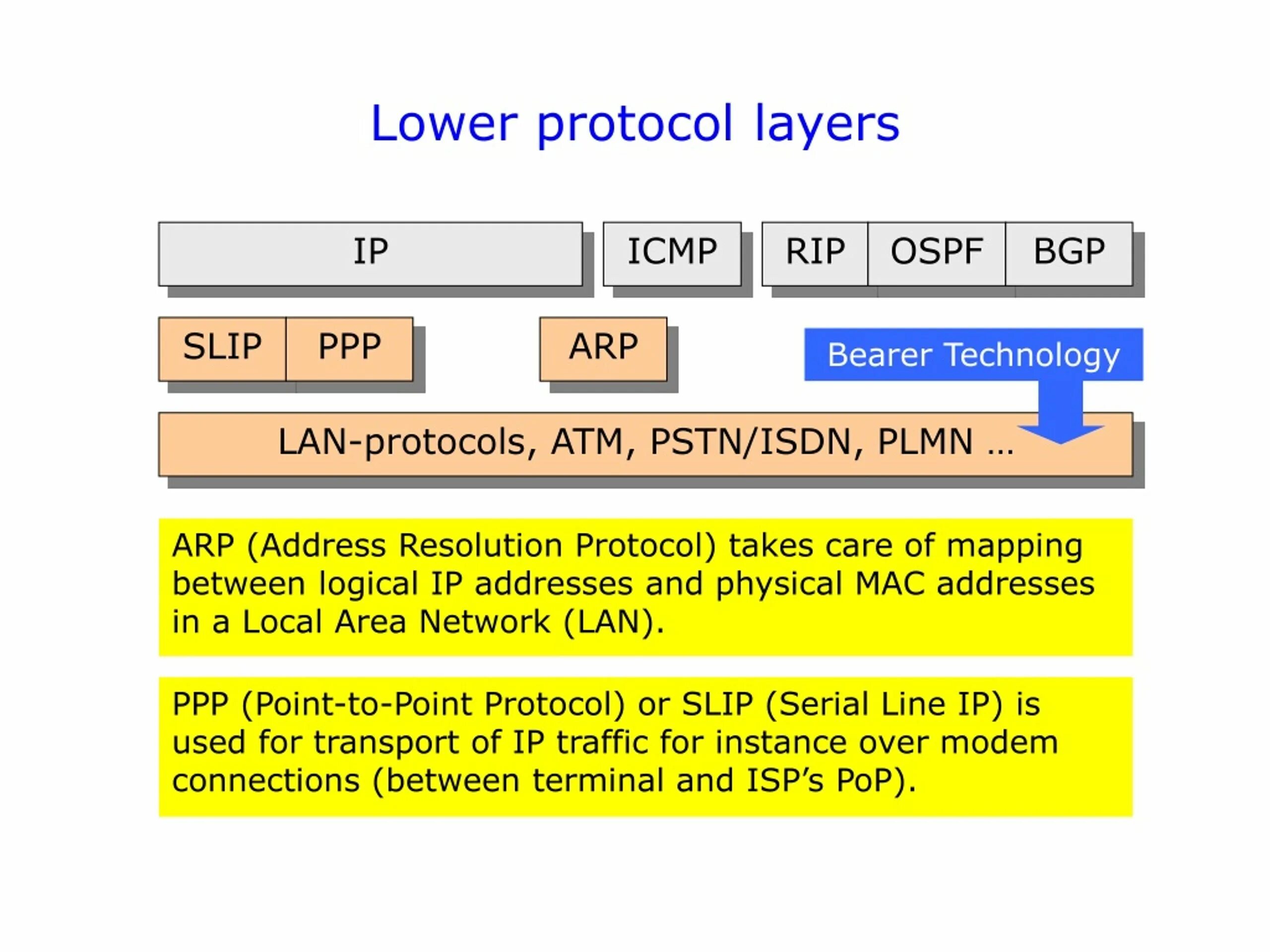 Lower protocol layers

IP ICMP RIP OSPF BGP

SLIP PPP ARP

Bearer Technology

LAN-protocols, ATM, PSTN/ISDN, PLMN ...

ARP (Address Resolution Protocol) takes care of mapping between logical IP addresses and physical MAC addresses in a Local Area Network (LAN).

PPP (Point-to-Point Protocol) or SLIP (Serial Line IP) is used for transport of IP traffic for instance over modem connections (between terminal and ISP's PoP).